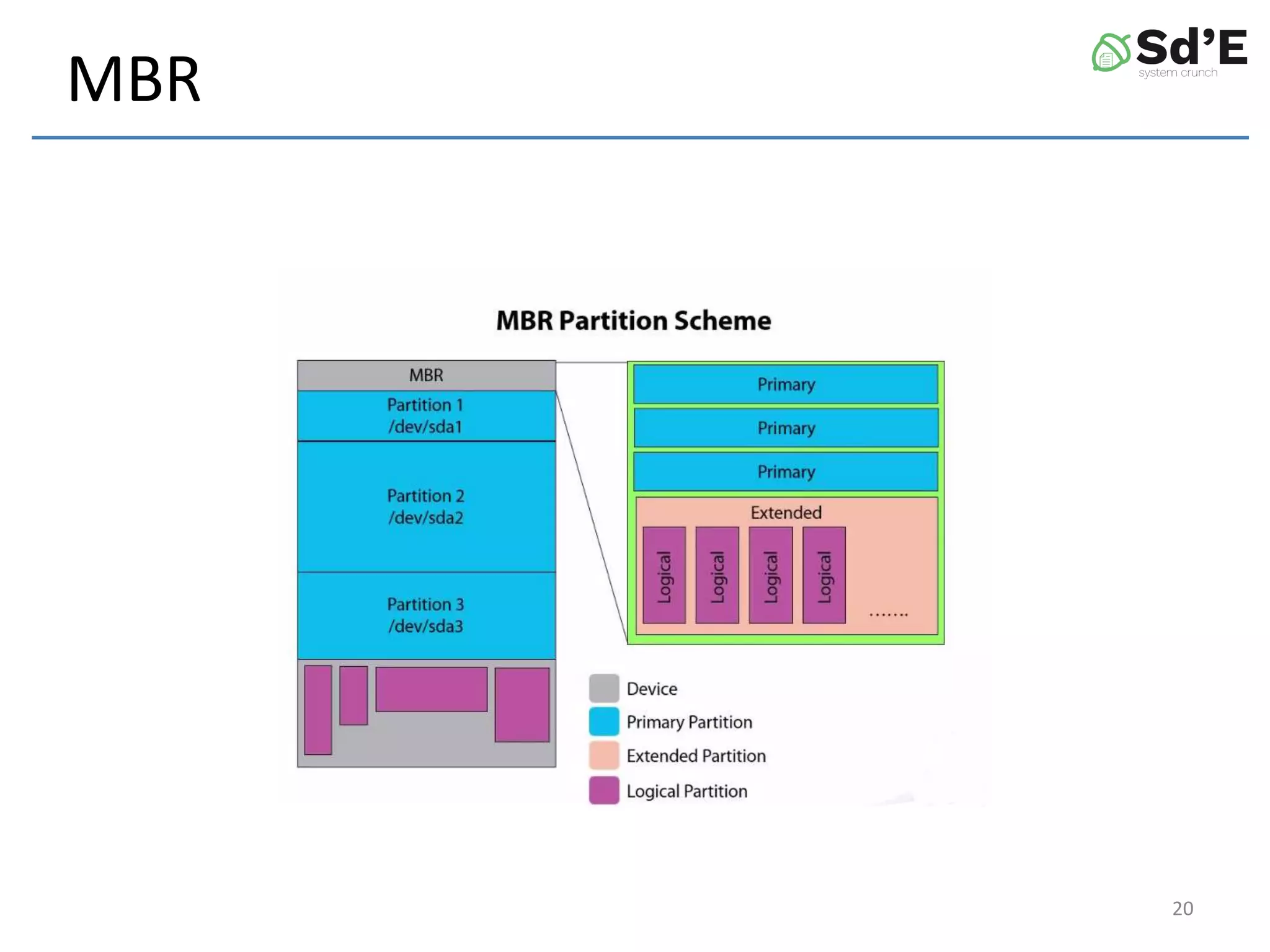 MBR

Sd'E
system crunch

MBR Partition Scheme

MBR

Partition 1
/dev/sda1

Partition 2
/dev/sda2

Partition 3
/dev/sda3

Primary

Primary

Primary

Extended

Logical

Logical

Logical

Logical

.......

Device

Primary Partition

Extended Partition

Logical Partition

20